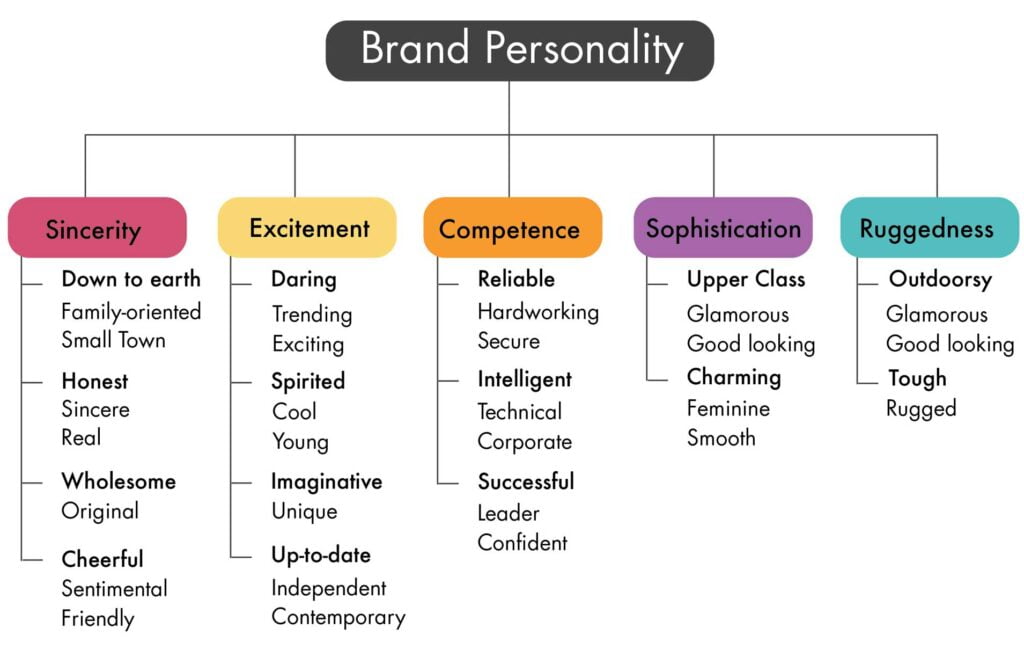 Brand Personality

Sincerity
Down to earth
Family-oriented
Small Town
Honest
Sincere
Real
Wholesome
Original
Cheerful
Sentimental
Friendly

Excitement
Daring
Trending
Exciting
Spirited
Cool
Young
Imaginative
Unique
Up-to-date
Independent
Contemporary

Competence
Reliable
Hardworking
Secure
Intelligent
Technical
Corporate
Successful
Leader
Confident

Sophistication
Upper Class
Glamorous
Good looking
Charming
Feminine
Smooth

Ruggedness
Outdoorsy
Glamorous
Good looking
Tough
Rugged